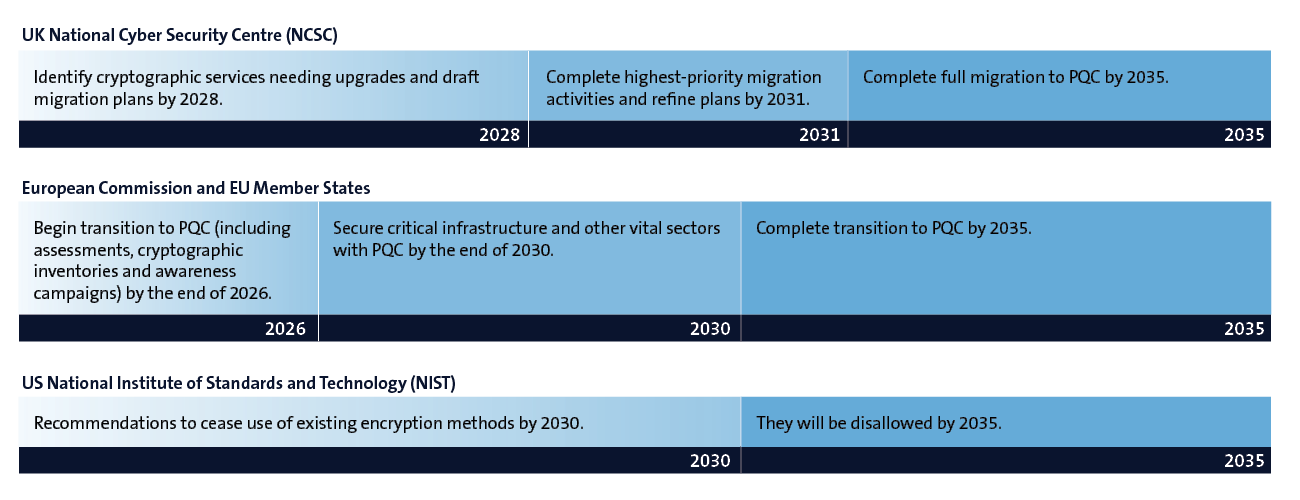 UK National Cyber Security Centre (NCSC)

Identify cryptographic services needing upgrades and draft migration plans by 2028.

Complete highest-priority migration activities and refine plans by 2031.

Complete full migration to PQC by 2035.

2028

2031

2035

European Commission and EU Member States

Begin transition to PQC (including assessments, cryptographic inventories and awareness campaigns) by the end of 2026.

Secure critical infrastructure and other vital sectors with PQC by the end of 2030.

Complete transition to PQC by 2035.

2026

2030

2035

US National Institute of Standards and Technology (NIST)

Recommendations to cease use of existing encryption methods by 2030.

They will be disallowed by 2035.

2030

2035